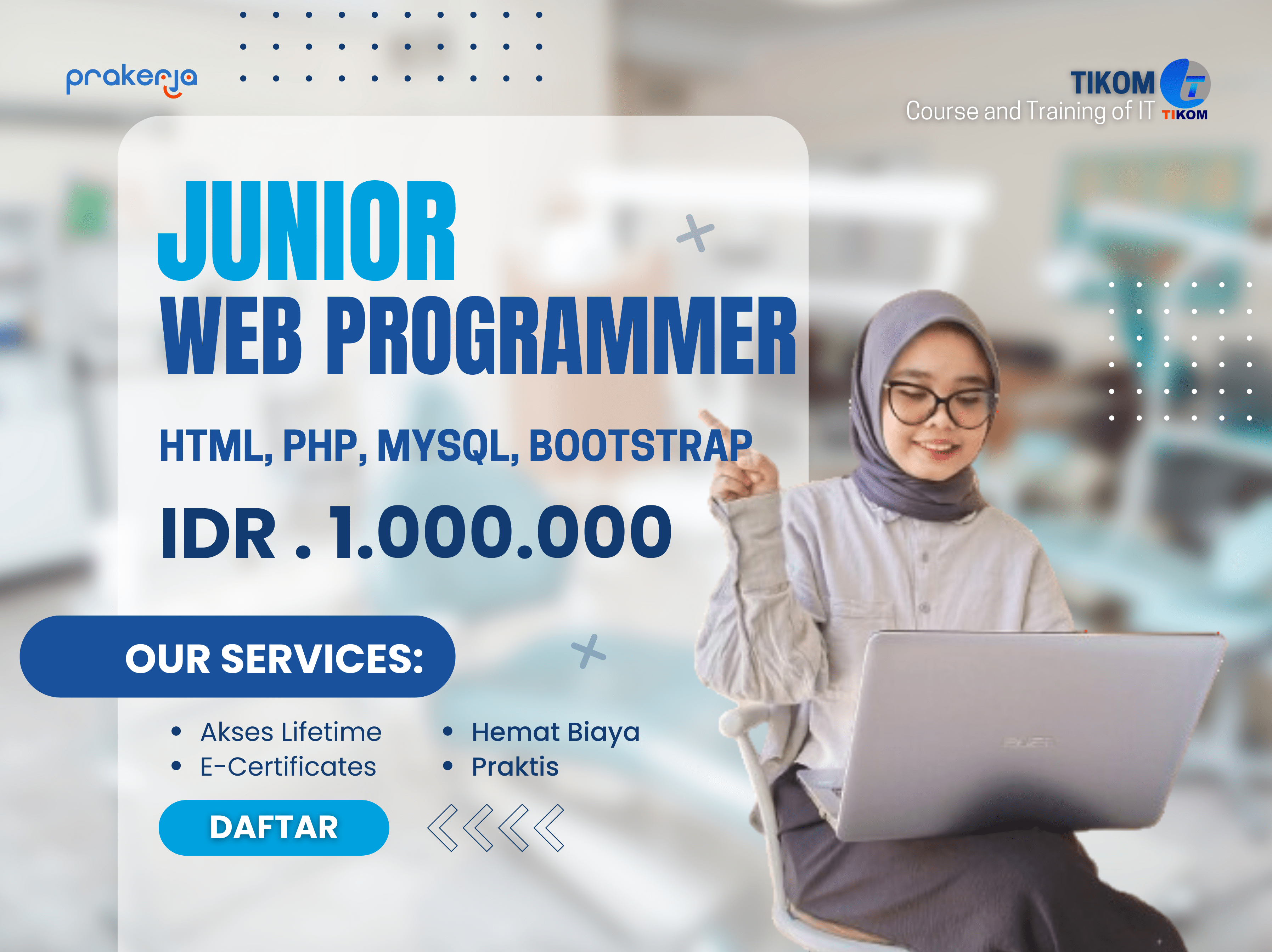 prakerja

TIKOM
Course and Training of IT
TIKOM

JUNIOR
WEB PROGRAMMER

HTML, PHP, MYSQL, BOOTSTRAP

IDR . 1.000.000

OUR SERVICES:

- Akses Lifetime
- E-Certificates
- Hemat Biaya
- Praktis

DAFTAR